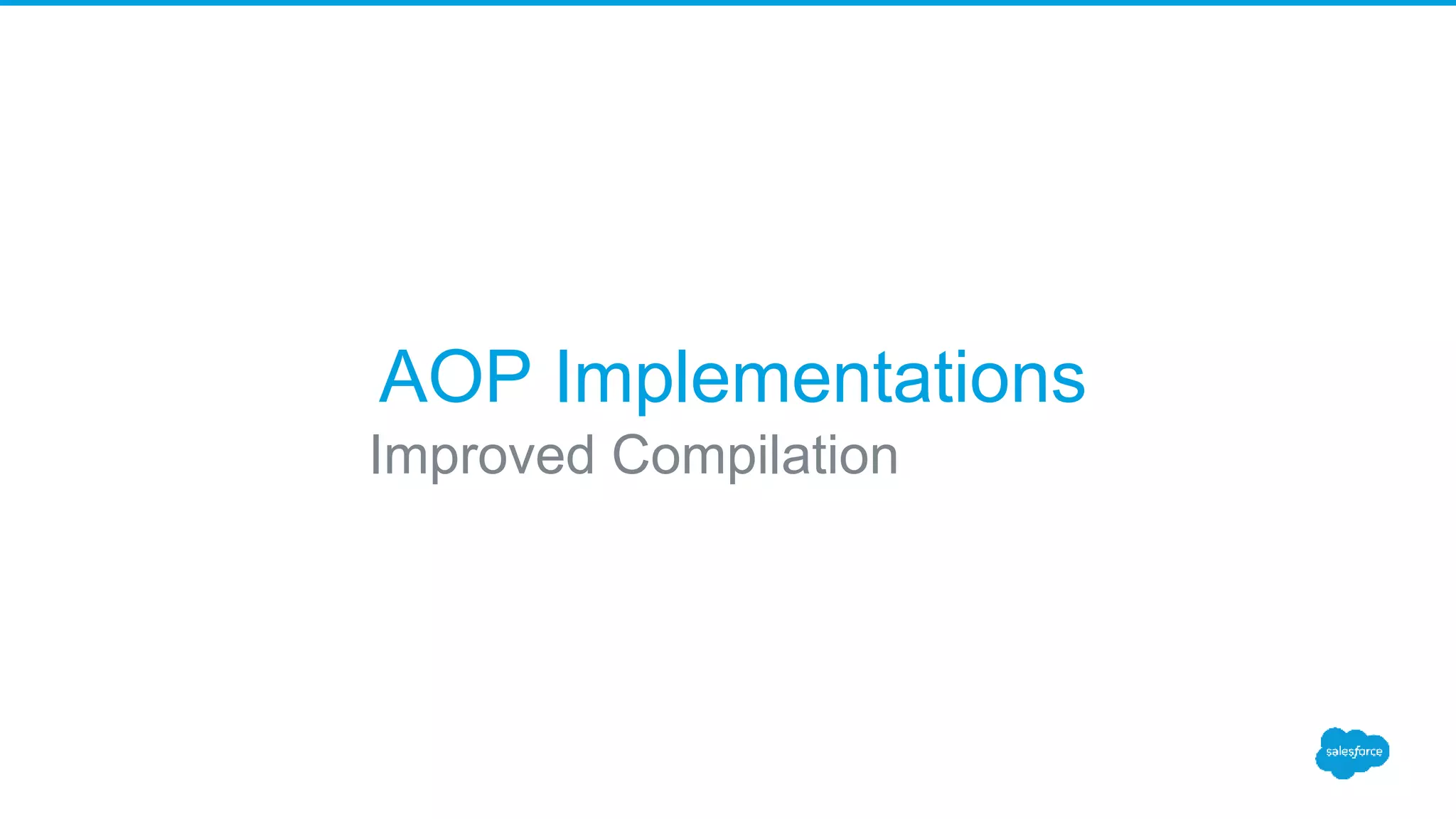 AOP Implementations

Improved Compilation

salesforce